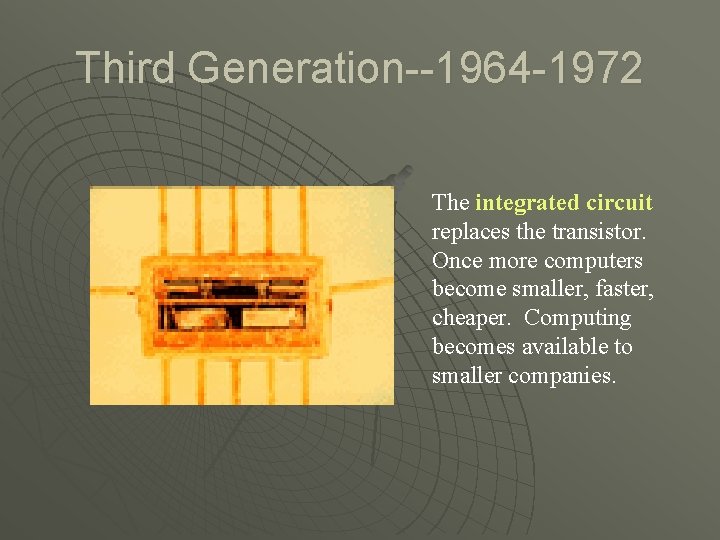 Third Generation--1964-1972

The integrated circuit replaces the transistor. Once more computers become smaller, faster, cheaper. Computing becomes available to smaller companies.